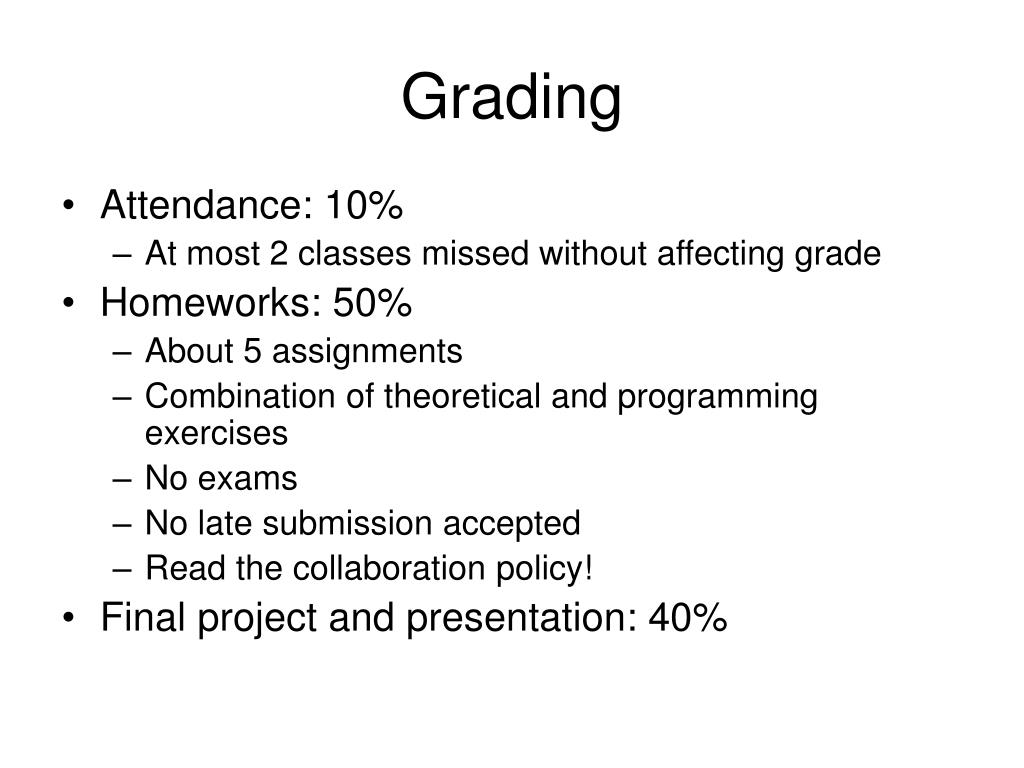 Grading

• Attendance: 10%
  – At most 2 classes missed without affecting grade
• Homeworks: 50%
  – About 5 assignments
  – Combination of theoretical and programming exercises
  – No exams
  – No late submission accepted
  – Read the collaboration policy!
• Final project and presentation: 40%